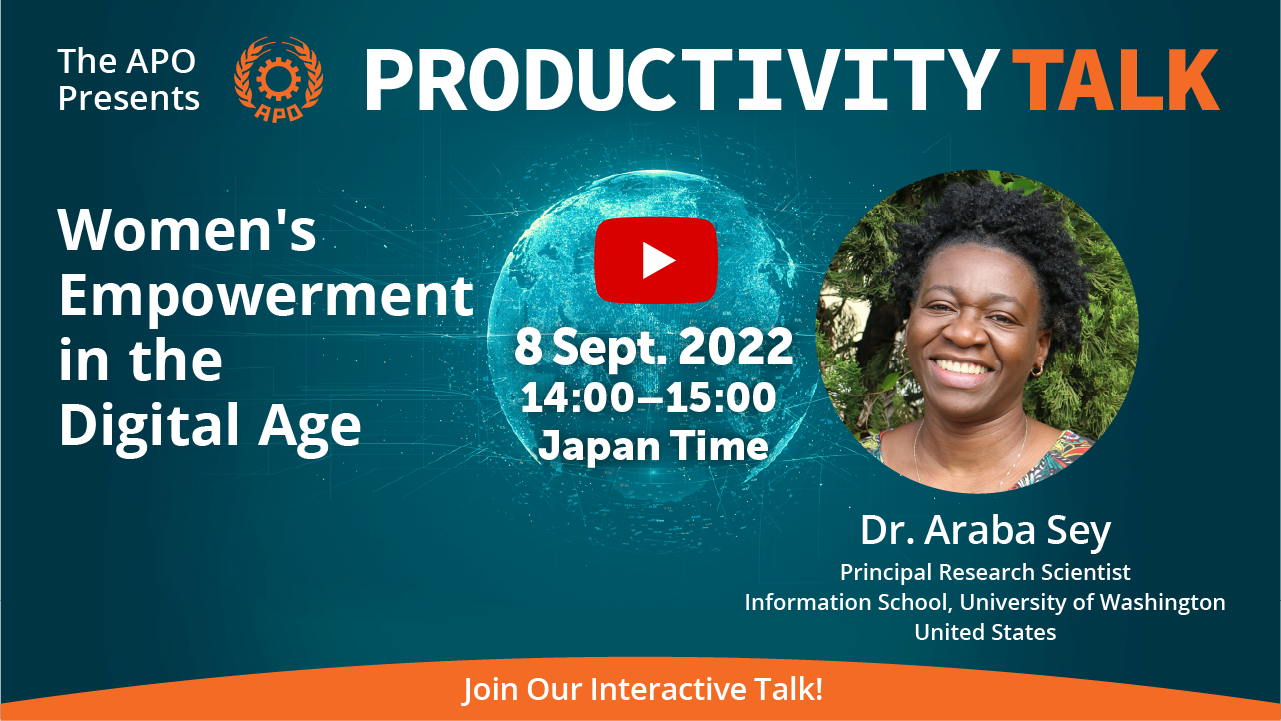 The APO Presents

APO

PRODUCTIVITY TALK

Women's Empowerment in the Digital Age

8 Sept. 2022
14:00–15:00
Japan Time

Dr. Araba Sey
Principal Research Scientist
Information School, University of Washington
United States

Join Our Interactive Talk!